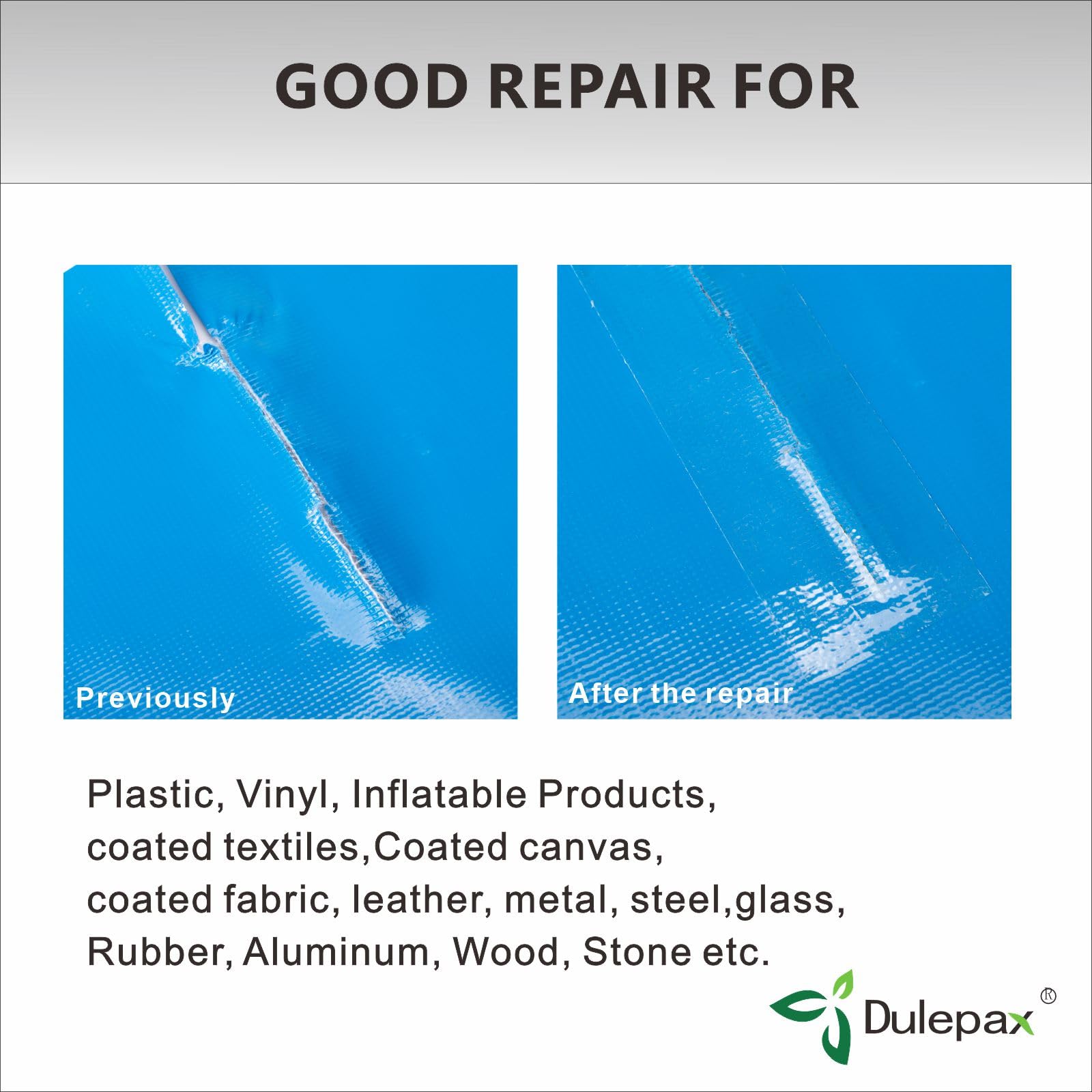 GOOD REPAIR FOR

Previously

After the repair

Plastic, Vinyl, Inflatable Products, coated textiles,Coated canvas, coated fabric, leather, metal, steel,glass, Rubber, Aluminum, Wood, Stone etc.

Dulepax®